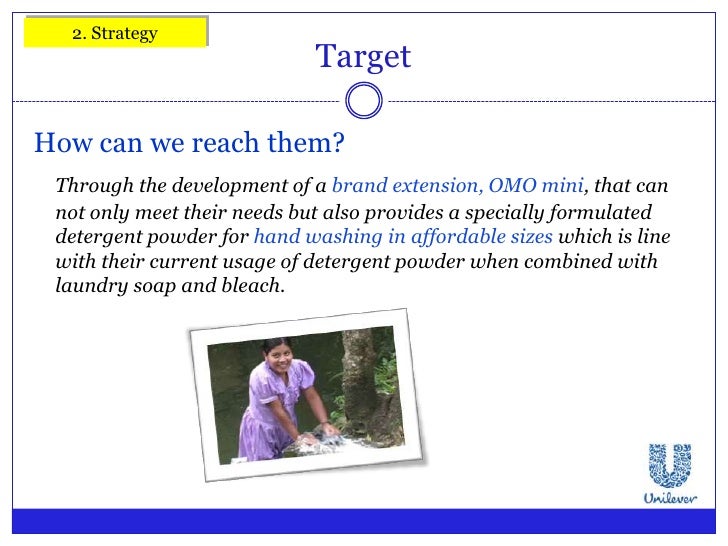 2. Strategy

Target

How can we reach them?

Through the development of a brand extension, OMO mini, that can not only meet their needs but also provides a specially formulated detergent powder for hand washing in affordable sizes which is line with their current usage of detergent powder when combined with laundry soap and bleach.

Unilever